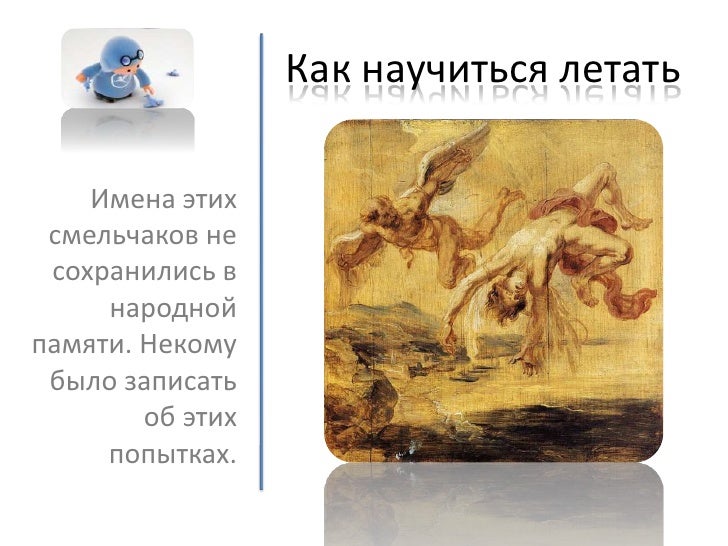 Как научиться летать

Имена этих смельчаков не сохранились в народной памяти. Некому было записать об этих попытках.